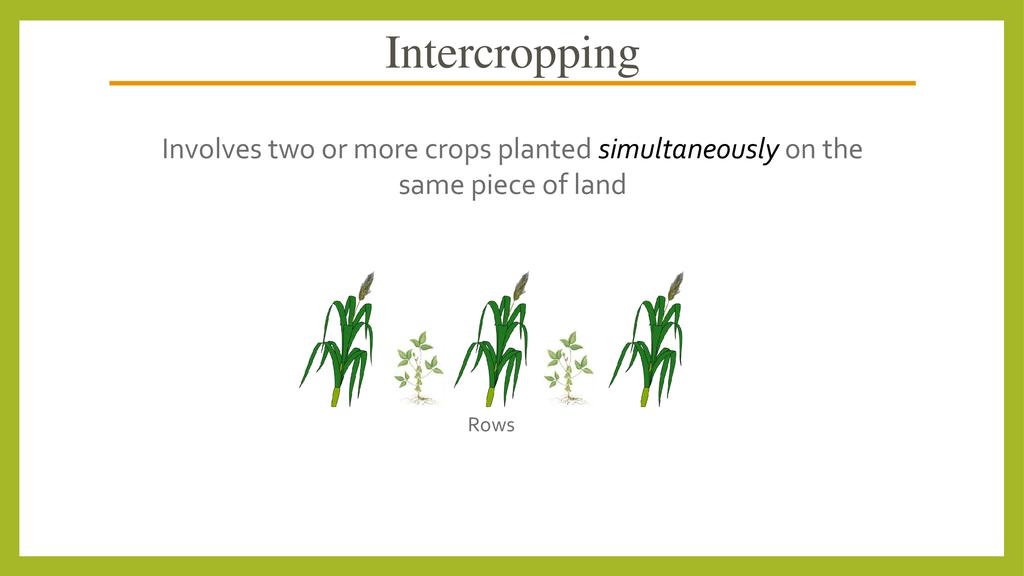 Intercropping

Involves two or more crops planted simultaneously on the same piece of land

Rows